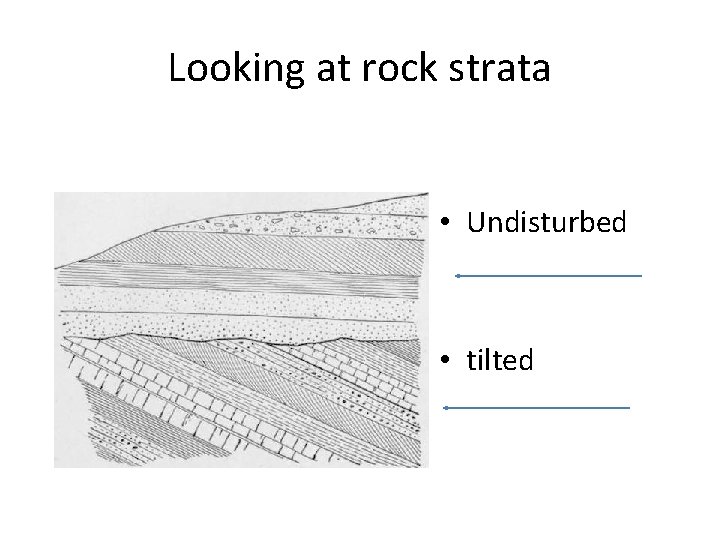 Looking at rock strata

• Undisturbed

• tilted